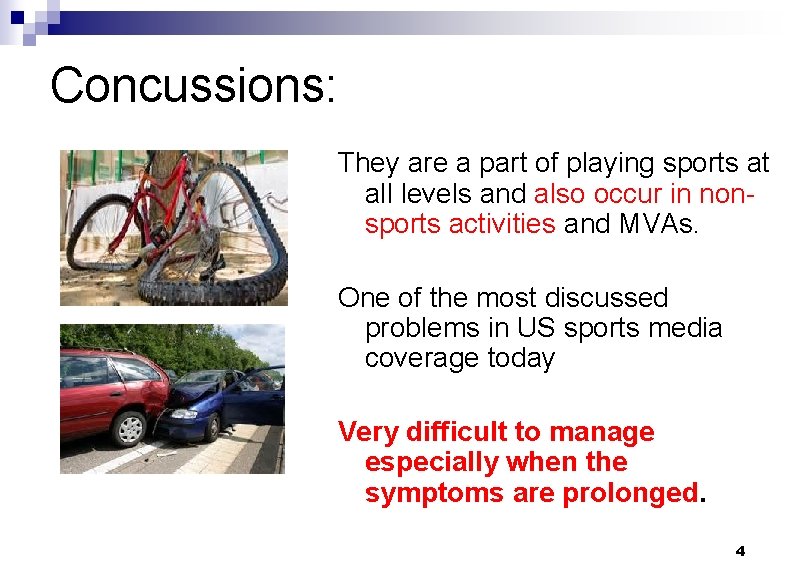 Concussions:

They are a part of playing sports at all levels and also occur in non-sports activities and MVAs.

One of the most discussed problems in US sports media coverage today

Very difficult to manage especially when the symptoms are prolonged.

4